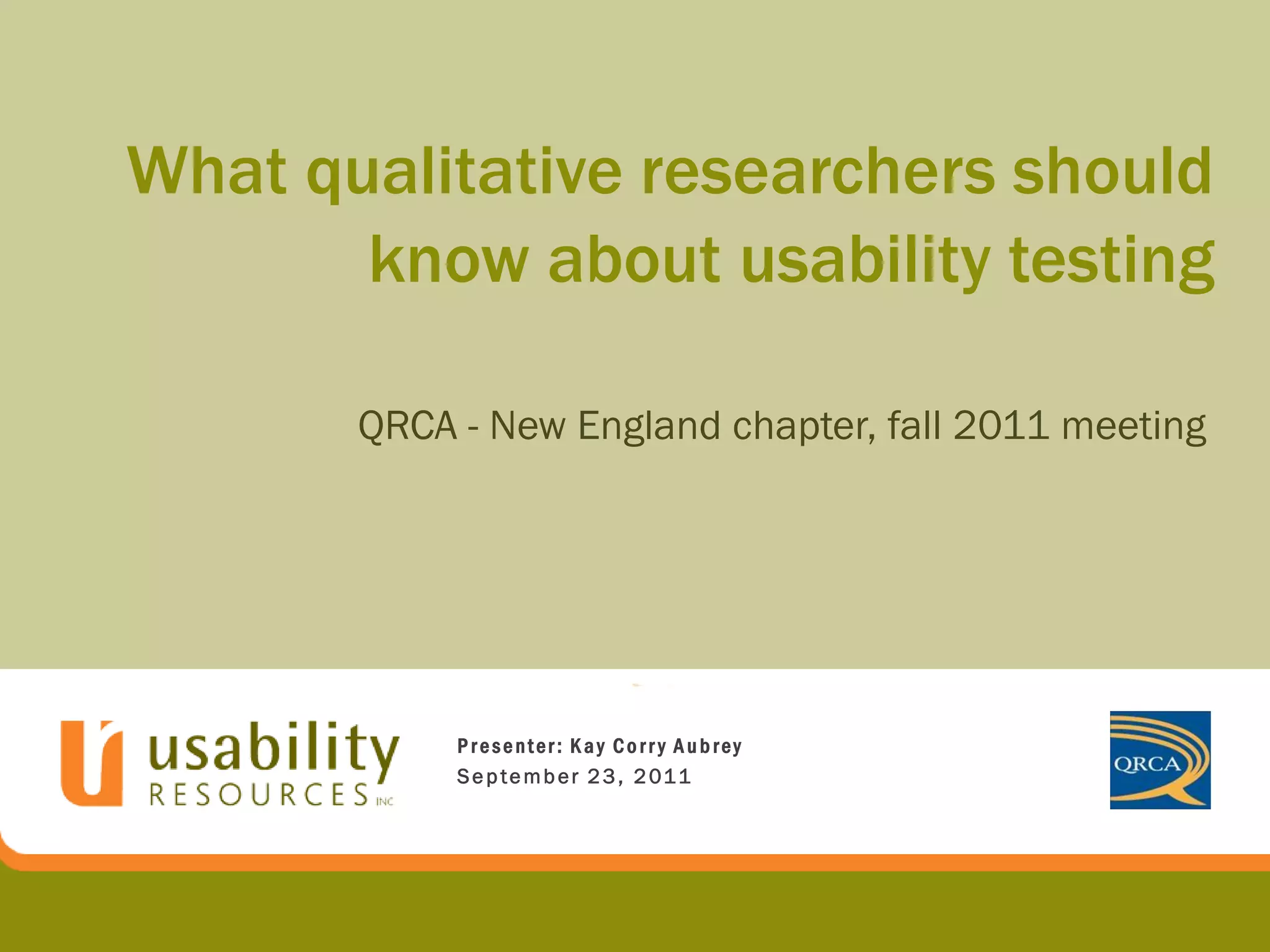 What qualitative researchers should know about usability testing

QRCA - New England chapter, fall 2011 meeting

usability RESOURCES INC

Presenter: Kay Corry Aubrey
September 23, 2011

QRCA